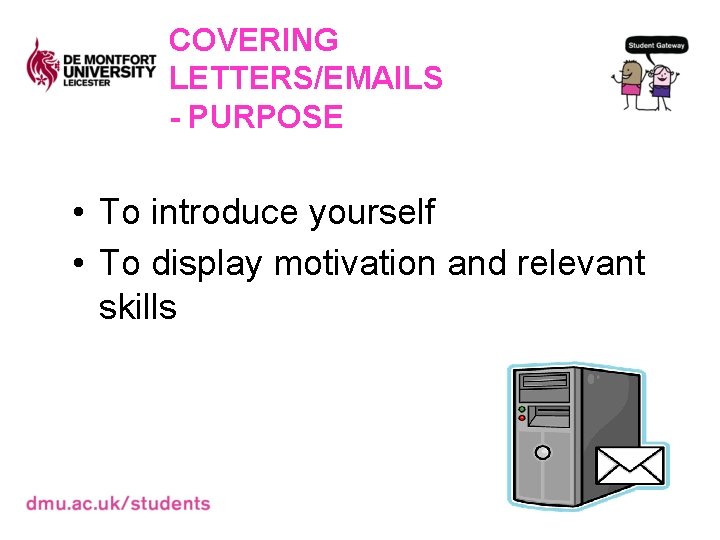 DE MONTFORT UNIVERSITY LEICESTER

COVERING LETTERS/EMAILS - PURPOSE

Student Gateway

• To introduce yourself
• To display motivation and relevant skills

dmu.ac.uk/students